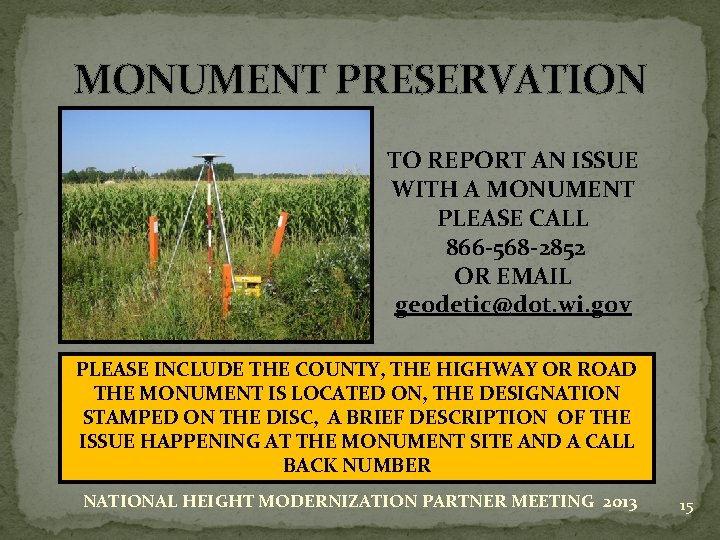 MONUMENT PRESERVATION

TO REPORT AN ISSUE WITH A MONUMENT PLEASE CALL 866-568-2852 OR EMAIL geodetic@dot.wi.gov

PLEASE INCLUDE THE COUNTY, THE HIGHWAY OR ROAD THE MONUMENT IS LOCATED ON, THE DESIGNATION STAMPED ON THE DISC, A BRIEF DESCRIPTION OF THE ISSUE HAPPENING AT THE MONUMENT SITE AND A CALL BACK NUMBER

NATIONAL HEIGHT MODERNIZATION PARTNER MEETING 2013

15